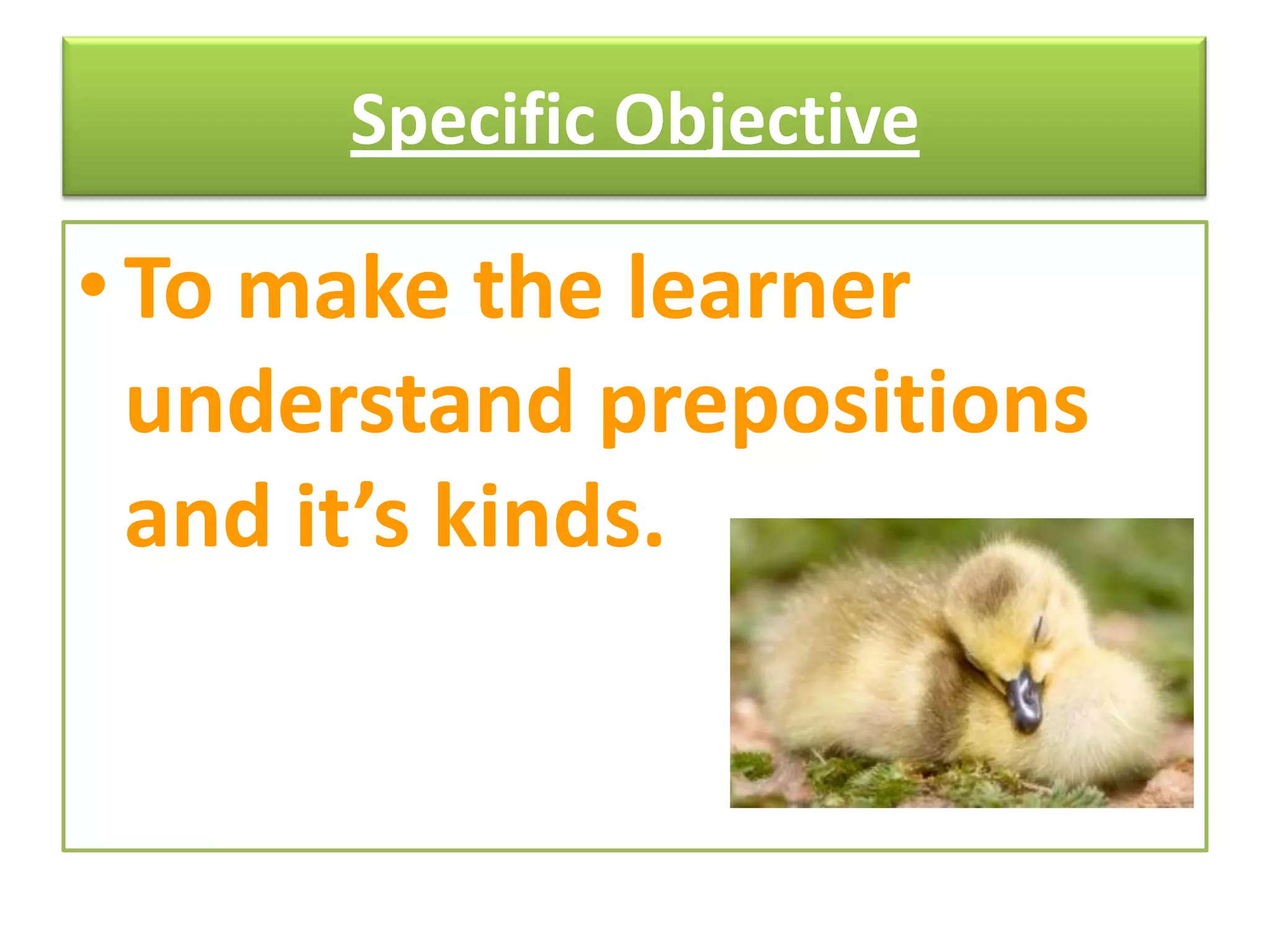 Specific Objective

• To make the learner understand prepositions and it’s kinds.